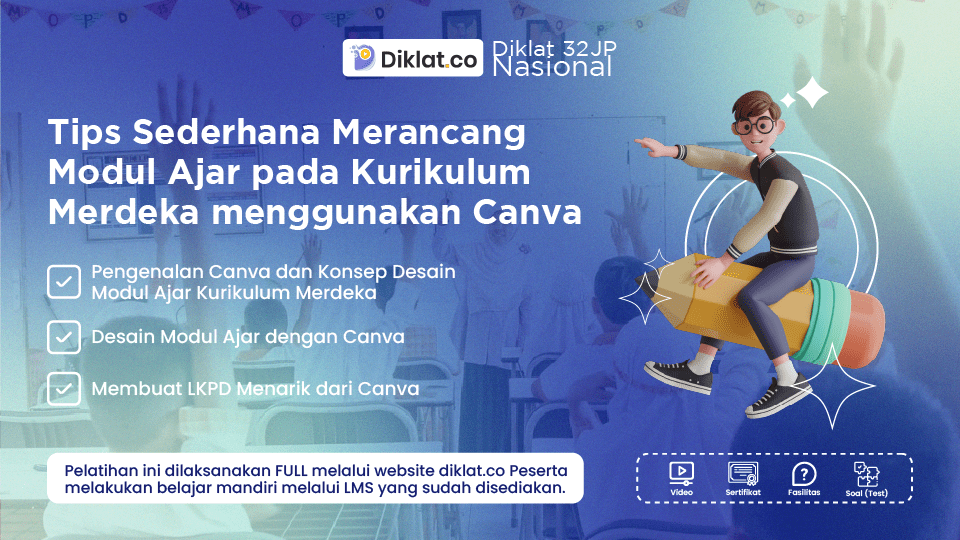 Diklat.co Diklat 32JP Nasional

Tips Sederhana Merancang Modul Ajar pada Kurikulum Merdeka menggunakan Canva

Pengenalan Canva dan Konsep Desain Modul Ajar Kurikulum Merdeka

Desain Modul Ajar dengan Canva

Membuat LKPD Menarik dari Canva

Pelatihan ini dilaksanakan FULL melalui website diklat.co Peserta melakukan belajar mandiri melalui LMS yang sudah disediakan.

Video
Sertifikat
Fasilitas
Soal (Test)